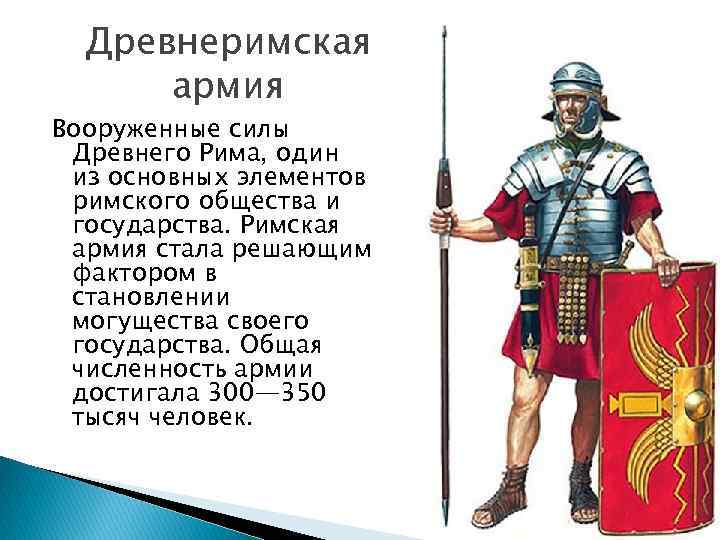 Древнеримская армия

Вооруженные силы Древнего Рима, один из основных элементов римского общества и государства. Римская армия стала решающим фактором в становлении могущества своего государства. Общая численность армии достигала 300—350 тысяч человек.